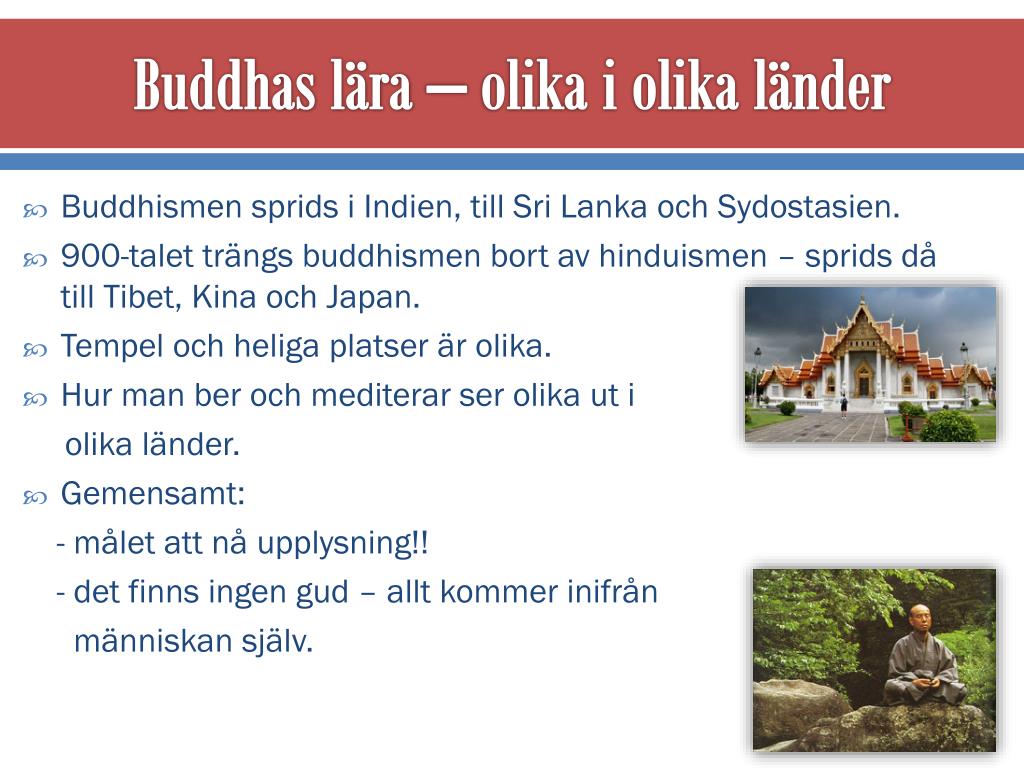 Buddhas lära – olika i olika länder

Buddhismen sprids i Indien, till Sri Lanka och Sydostasien.

900-talet trängs buddhismen bort av hinduismen – sprids då till Tibet, Kina och Japan.

Tempel och heliga platser är olika.

Hur man ber och mediterar ser olika ut i olika länder.

Gemensamt:

- målet att nå upplysning!!

- det finns ingen gud – allt kommer inifrån människan själv.